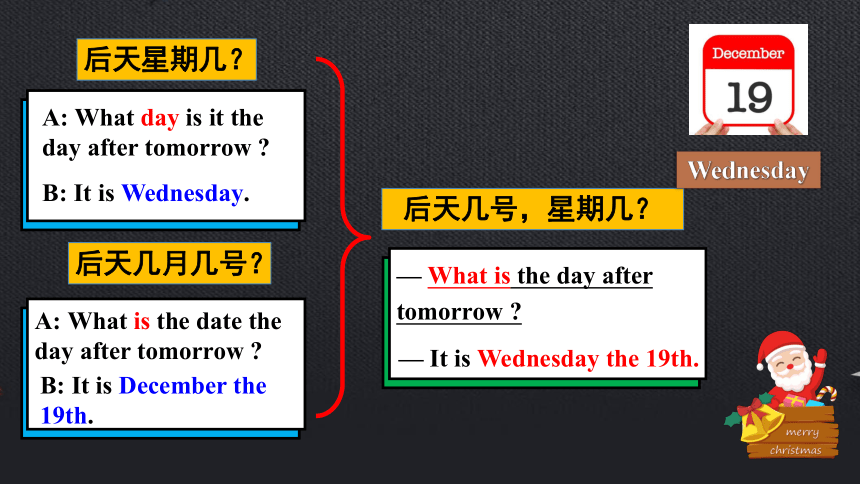 后天星期几？

A: What day is it the day after tomorrow ?

B: It is Wednesday.

后天几月几号？

A: What is the date the day after tomorrow ?

B: It is December the 19th.

后天几号，星期几？

— What is the day after tomorrow ?

— It is Wednesday the 19th.

December

19

Wednesday

merry christmas